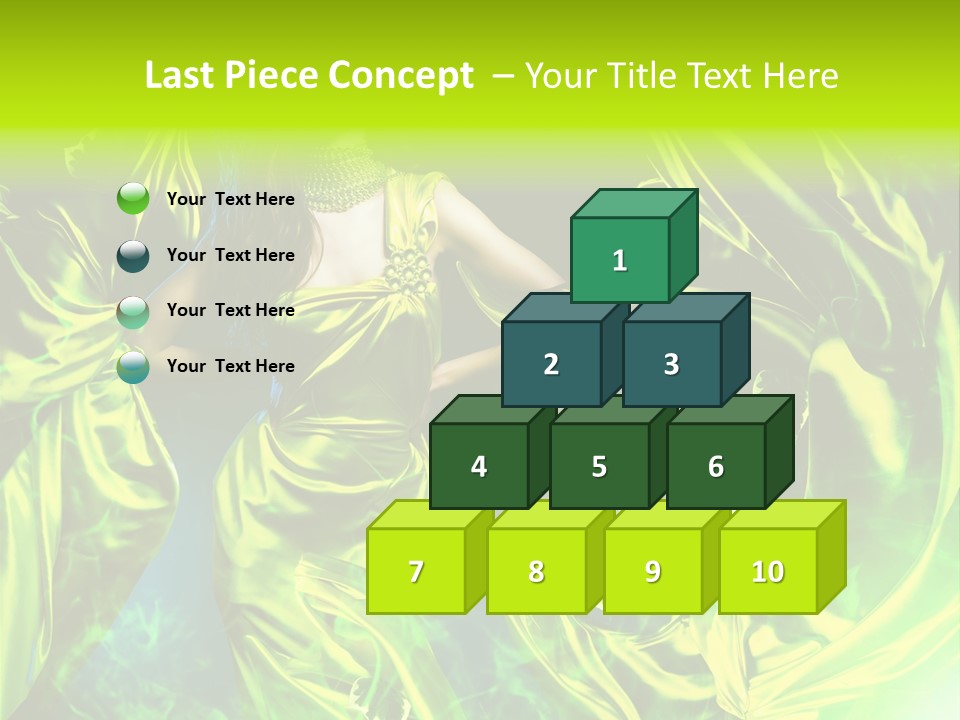 Last Piece Concept – Your Title Text Here

Your Text Here

Your Text Here

Your Text Here

Your Text Here

1

2

3

4

5

6

7

8

9

10